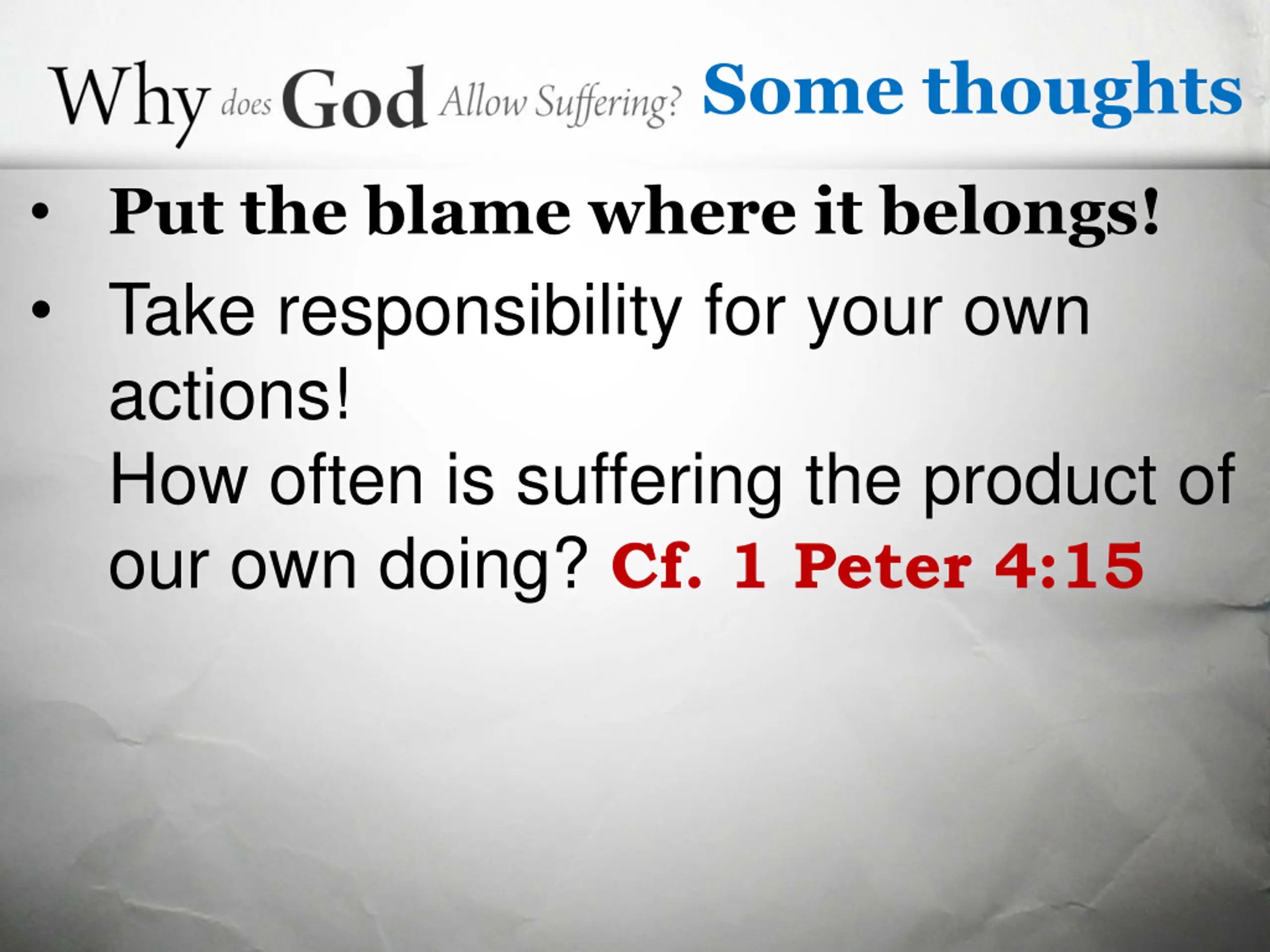 Why does God Allow Suffering? Some thoughts

• Put the blame where it belongs!

• Take responsibility for your own actions!
How often is suffering the product of our own doing? Cf. 1 Peter 4:15